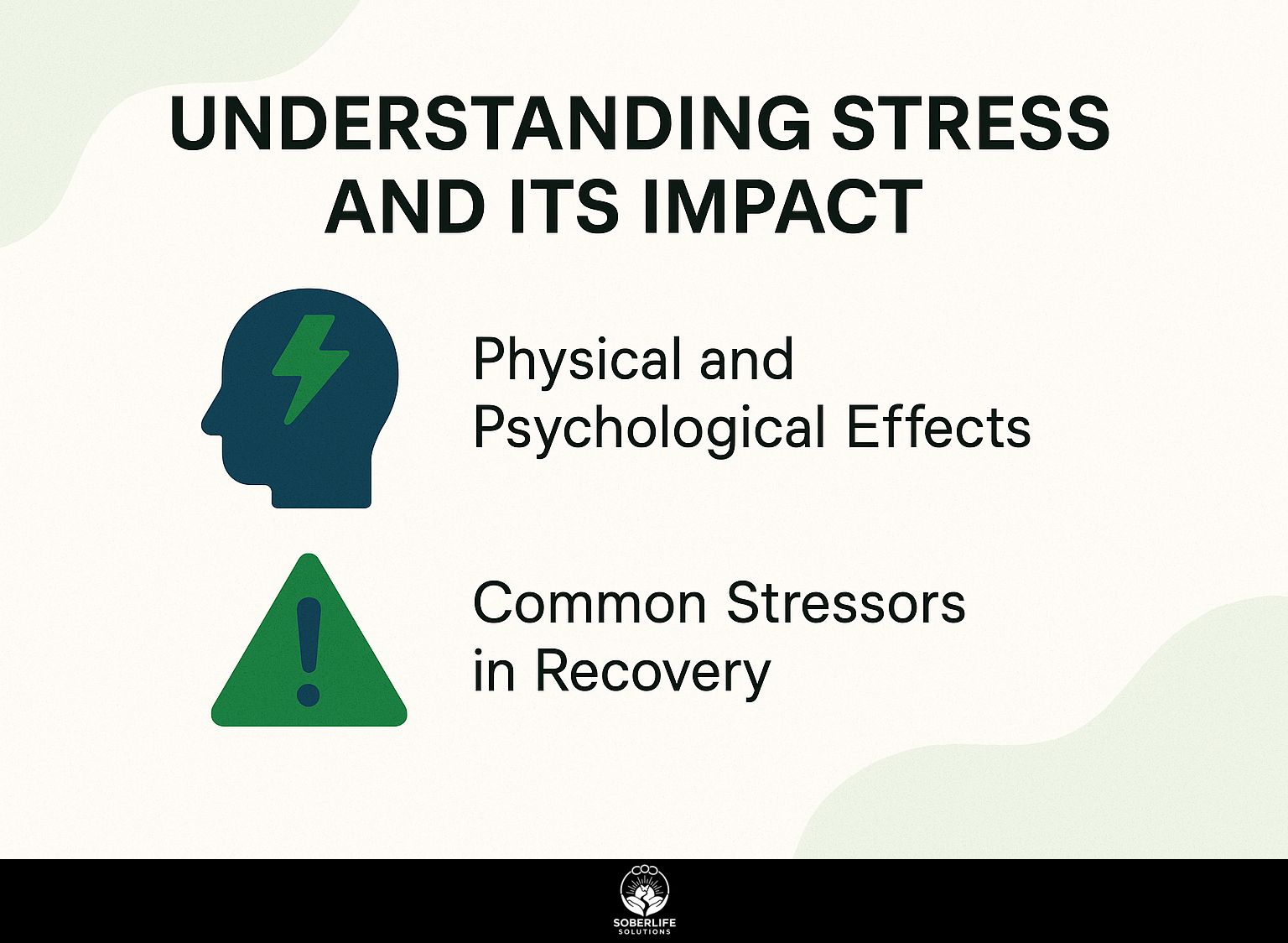 UNDERSTANDING STRESS AND ITS IMPACT

Physical and Psychological Effects

Common Stressors in Recovery

SOBERLIFE
SOLUTIONS